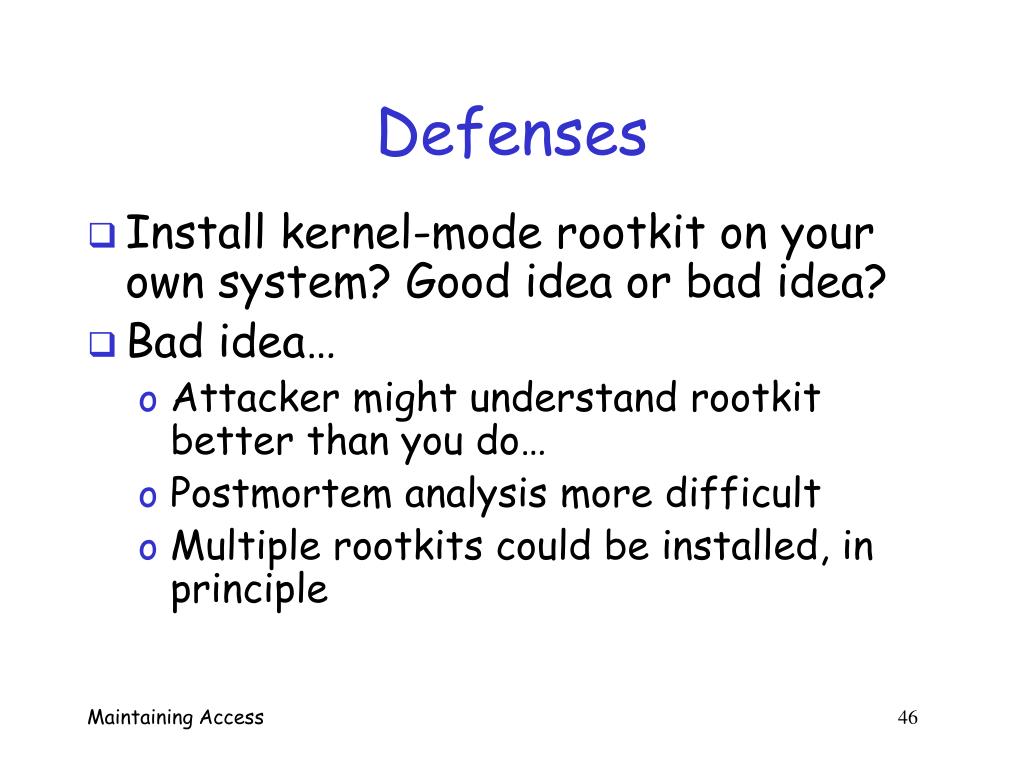 Defenses

❑ Install kernel-mode rootkit on your own system? Good idea or bad idea?
❑ Bad idea…
o Attacker might understand rootkit better than you do…
o Postmortem analysis more difficult
o Multiple rootkits could be installed, in principle

Maintaining Access

46